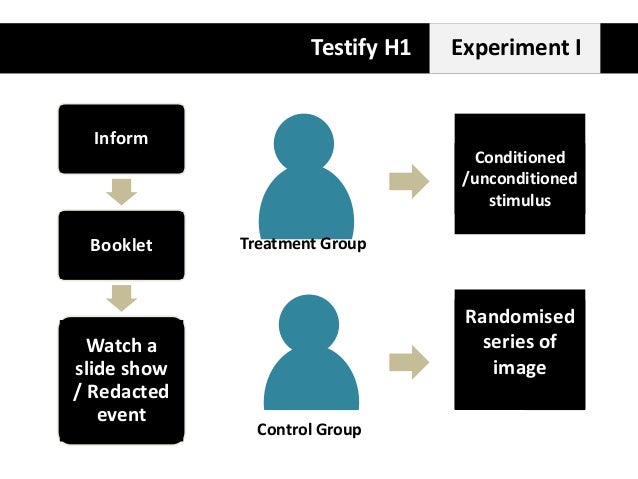 Testify H1

Experiment I

Inform

Booklet

Watch a slide show / Redacted event

Treatment Group

Conditioned /unconditioned stimulus

Control Group

Randomised series of image